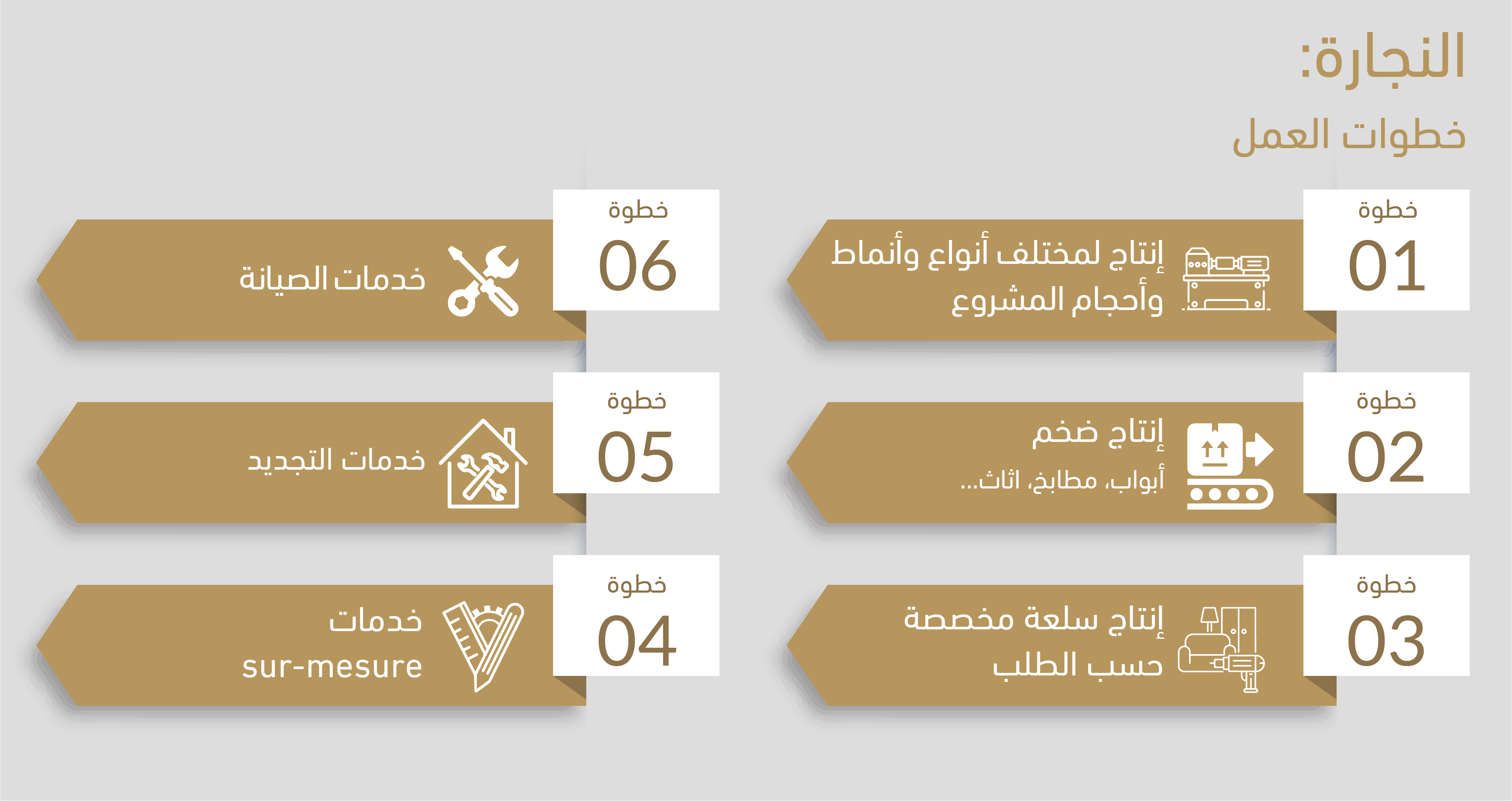 النجارة:
خطوات العمل

خطوة
01
إنتاج لمختلف أنواع وأنماط وأحجام المشروع

خطوة
02
إنتاج ضخم
أبواب، مطابخ، اثاث...

خطوة
03
إنتاج سلعة مخصصة حسب الطلب

خطوة
04
خدمات
sur-mesure

خطوة
05
خدمات التجديد

خطوة
06
خدمات الصيانة